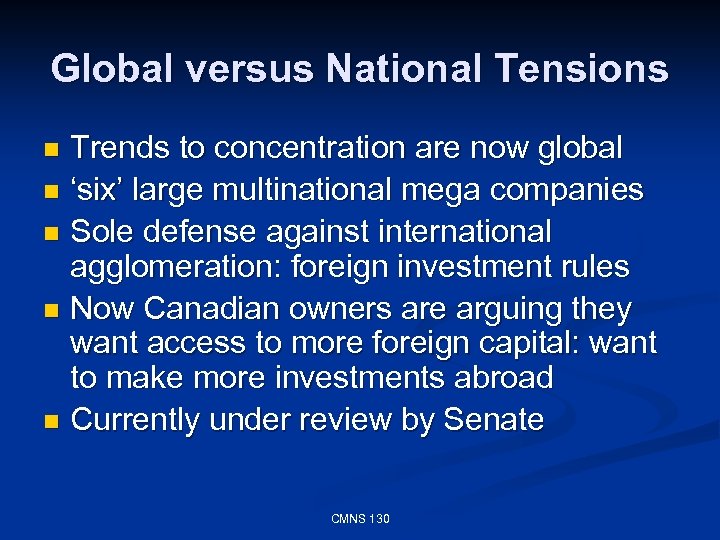 Global versus National Tensions

- Trends to concentration are now global
- ‘six’ large multinational mega companies
- Sole defense against international agglomeration: foreign investment rules
- Now Canadian owners are arguing they want access to more foreign capital: want to make more investments abroad
- Currently under review by Senate

CMNS 130